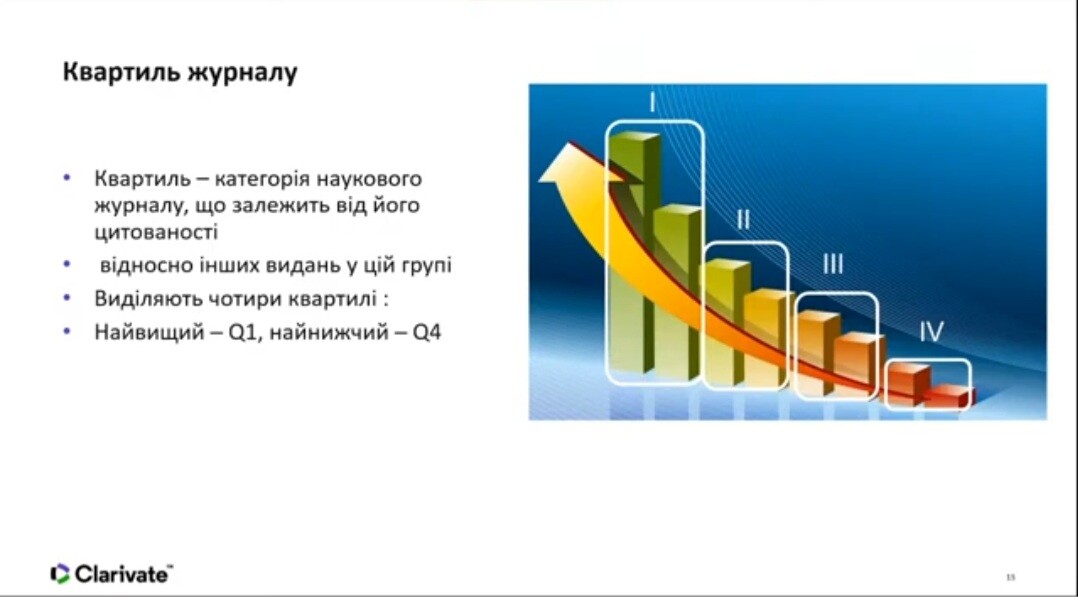 Квартиль журналу

• Квартиль – категорія наукового журналу, що залежить від його цитованості
• відносно інших видань у цій групі
• Виділяють чотири квартилі :
• Найвищий – Q1, найнижчий – Q4

I
II
III
IV

Clarivate™

15